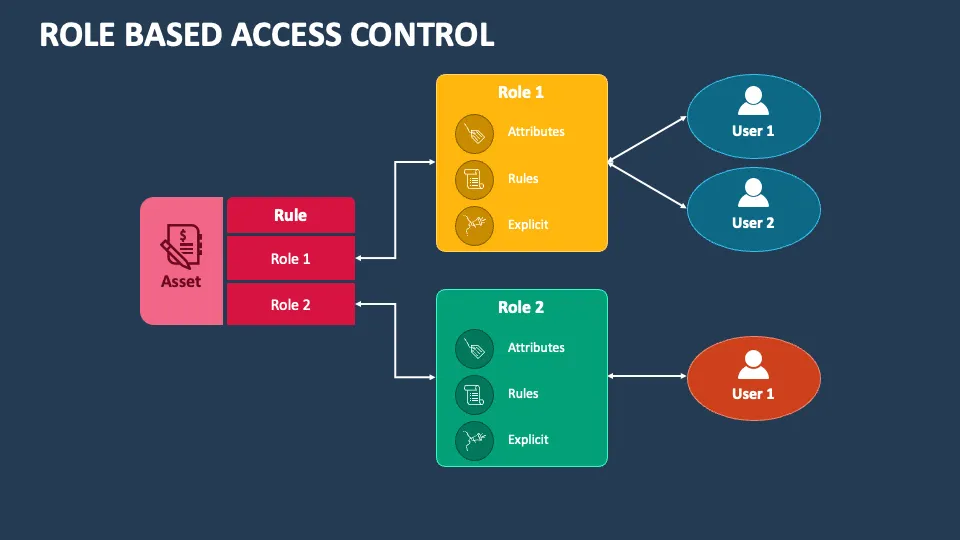 ROLE BASED ACCESS CONTROL

Asset

Rule

Role 1

Role 2

Role 1

Attributes

Rules

Explicit

User 1

User 2

Role 2

Attributes

Rules

Explicit

User 1